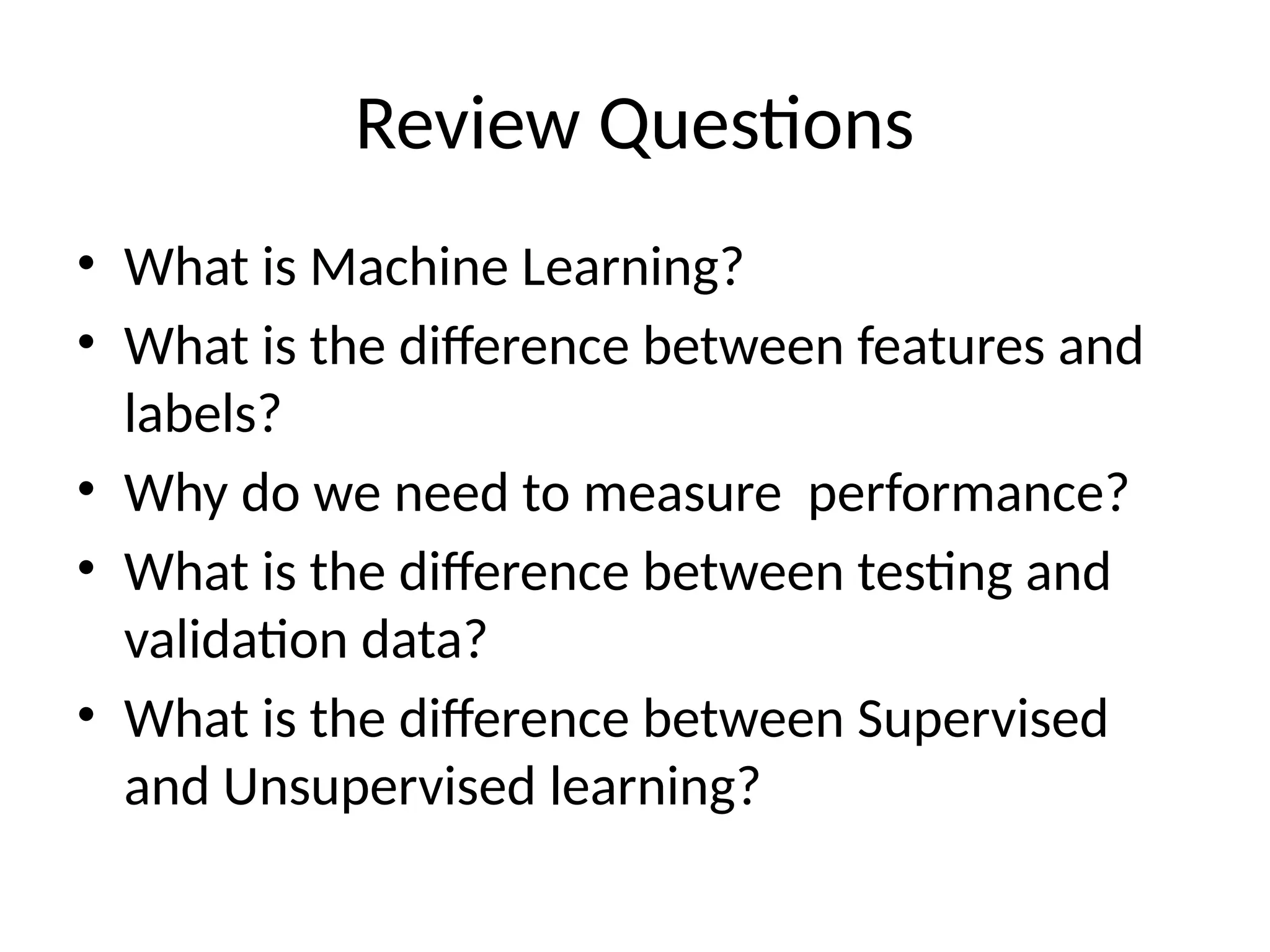 Review Questions

• What is Machine Learning?
• What is the difference between features and labels?
• Why do we need to measure performance?
• What is the difference between testing and validation data?
• What is the difference between Supervised and Unsupervised learning?